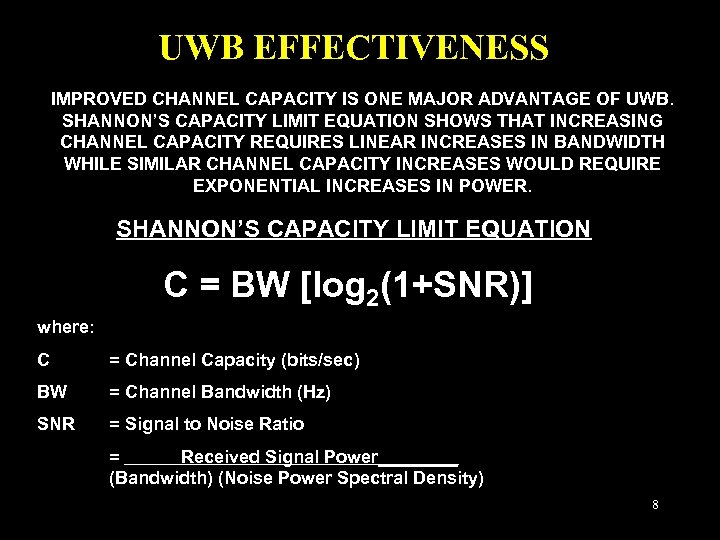 UWB EFFECTIVENESS

IMPROVED CHANNEL CAPACITY IS ONE MAJOR ADVANTAGE OF UWB. SHANNON'S CAPACITY LIMIT EQUATION SHOWS THAT INCREASING CHANNEL CAPACITY REQUIRES LINEAR INCREASES IN BANDWIDTH WHILE SIMILAR CHANNEL CAPACITY INCREASES WOULD REQUIRE EXPONENTIAL INCREASES IN POWER.

SHANNON'S CAPACITY LIMIT EQUATION

$C = BW [\log_2(1+SNR)]$

where:

C = Channel Capacity (bits/sec)

BW = Channel Bandwidth (Hz)

SNR = Signal to Noise Ratio

= $\frac{\text{Received Signal Power}}{\text{(Bandwidth) (Noise Power Spectral Density)}}$

8